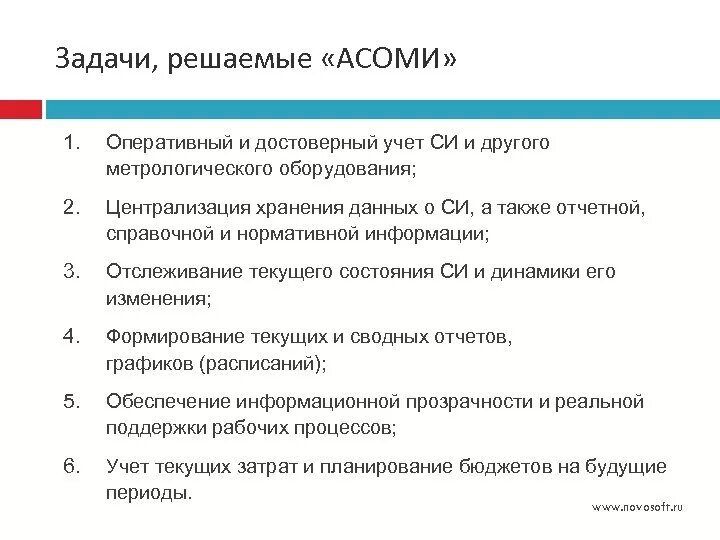 Задачи, решаемые «АСОМИ»

1. Оперативный и достоверный учет СИ и другого метрологического оборудования;

2. Централизация хранения данных о СИ, а также отчетной, справочной и нормативной информации;

3. Отслеживание текущего состояния СИ и динамики его изменения;

4. Формирование текущих и сводных отчетов, графиков (расписаний);

5. Обеспечение информационной прозрачности и реальной поддержки рабочих процессов;

6. Учет текущих затрат и планирование бюджетов на будущие периоды.

www.novosoft.ru